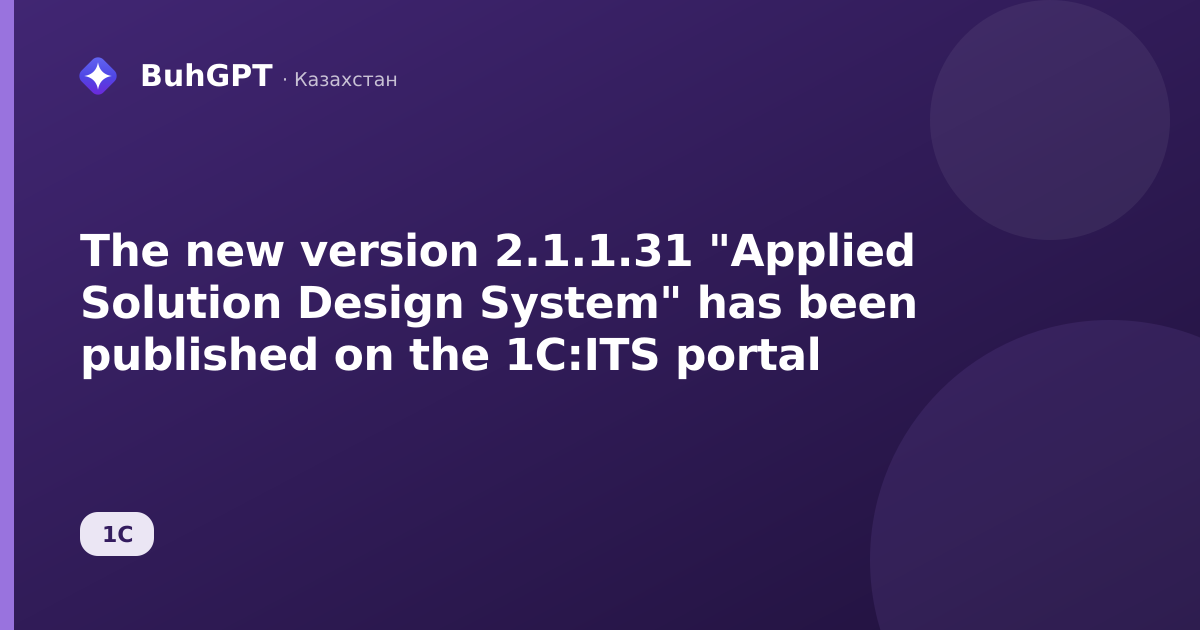 BuhGPT · Казахстан

The new version 2.1.1.31 "Applied Solution Design System" has been published on the 1C:ITS portal

1C